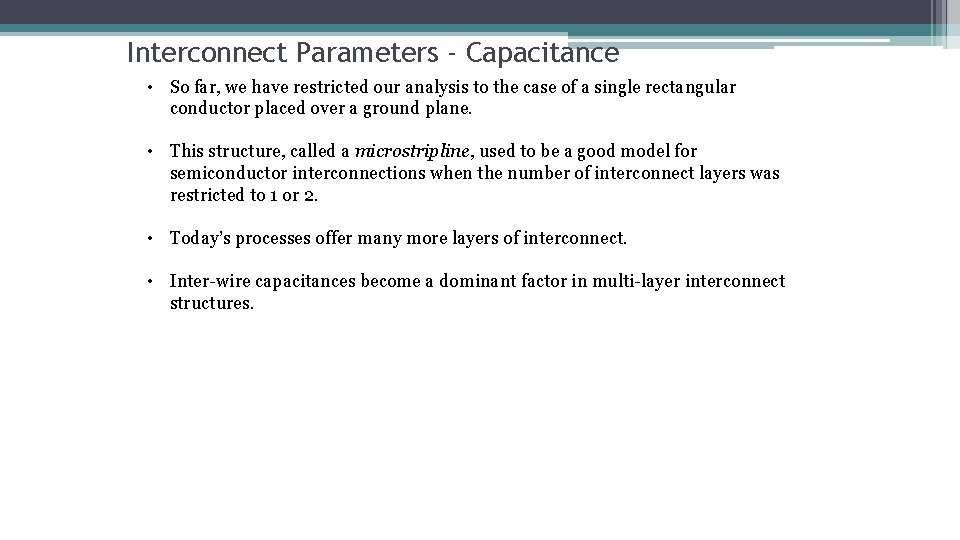 Interconnect Parameters - Capacitance

• So far, we have restricted our analysis to the case of a single rectangular conductor placed over a ground plane.

• This structure, called a microstripline, used to be a good model for semiconductor interconnections when the number of interconnect layers was restricted to 1 or 2.

• Today's processes offer many more layers of interconnect.

• Inter-wire capacitances become a dominant factor in multi-layer interconnect structures.